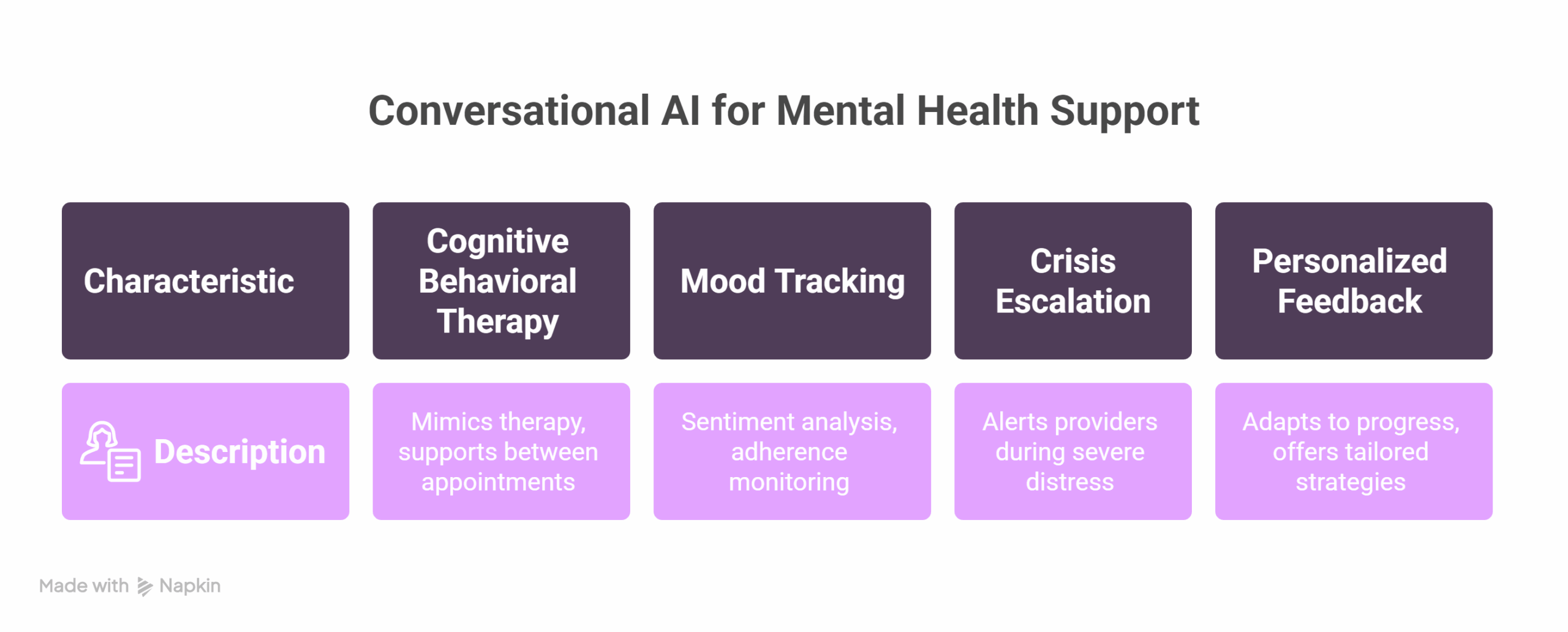 Conversational AI for Mental Health Support

| Characteristic | Cognitive Behavioral Therapy | Mood Tracking | Crisis Escalation | Personalized Feedback |
|---|---|---|---|---|
| Description | Mimics therapy, supports between appointments | Sentiment analysis, adherence monitoring | Alerts providers during severe distress | Adapts to progress, offers tailored strategies |

Made with Napkin